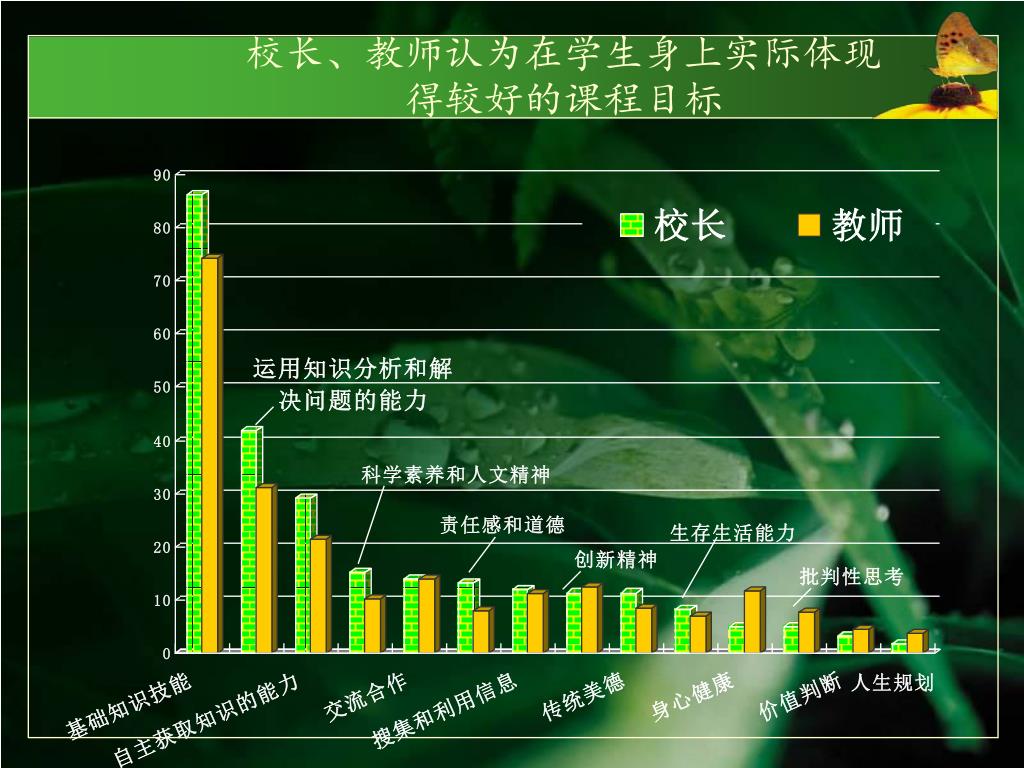 校长、教师认为在学生身上实际体现得较好的课程目标

90
80
70
60
50
40
30
20
10
0

校长 教师

运用知识分析和解决问题的能力

科学素养和人文精神

责任感和道德

创新精神

生存生活能力

批判性思考

基础知识技能
自主获取知识的能力
交流合作
搜集和利用信息
传统美德
身心健康
价值判断
人生规划